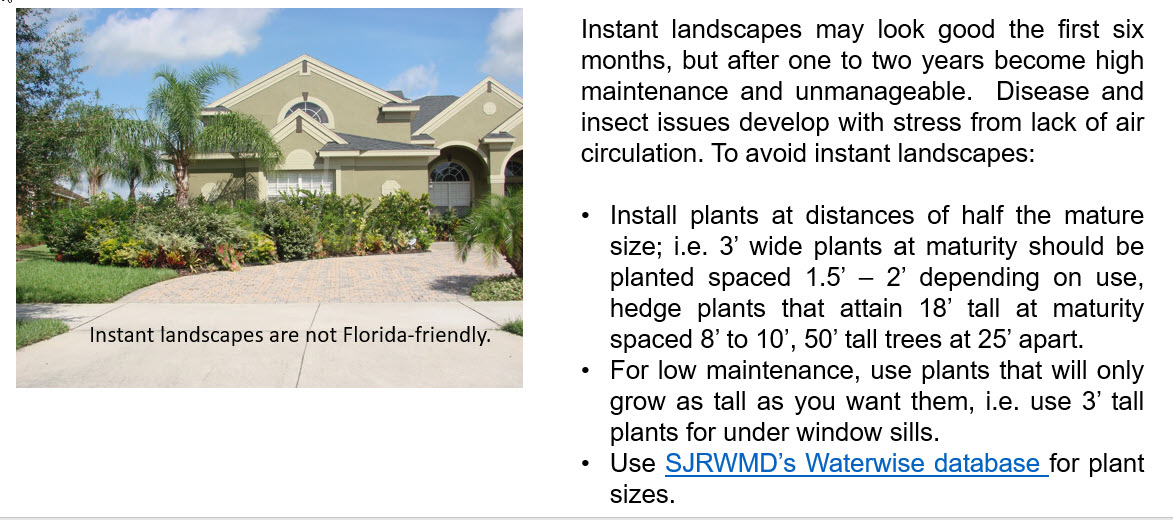 Instant landscapes are not Florida-friendly.

Instant landscapes may look good the first six months, but after one to two years become high maintenance and unmanageable. Disease and insect issues develop with stress from lack of air circulation. To avoid instant landscapes:

• Install plants at distances of half the mature size; i.e. 3' wide plants at maturity should be planted spaced 1.5' – 2' depending on use, hedge plants that attain 18' tall at maturity spaced 8' to 10', 50' tall trees at 25' apart.
• For low maintenance, use plants that will only grow as tall as you want them, i.e. use 3' tall plants for under window sills.
• Use SJRWMD's Waterwise database for plant sizes.